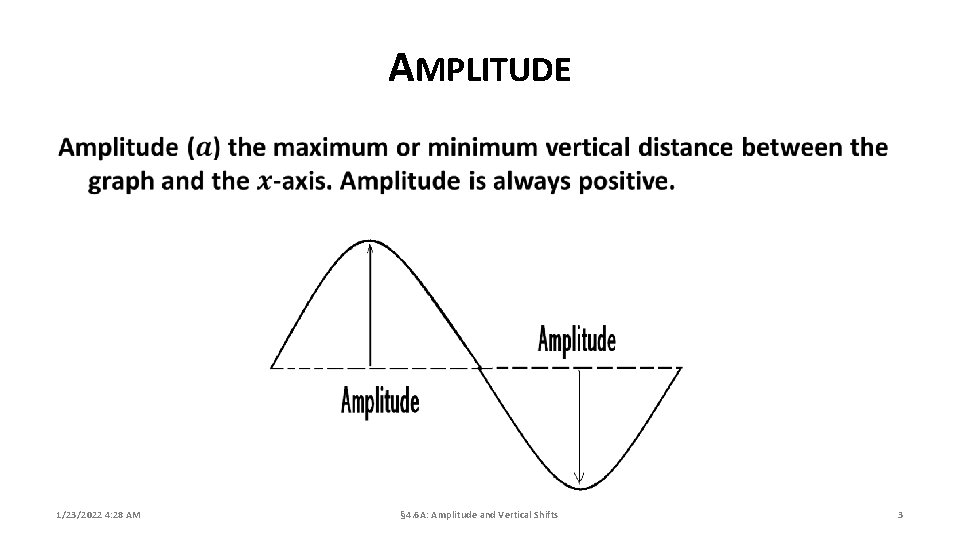 AMPLITUDE

Amplitude ($a$) the maximum or minimum vertical distance between the graph and the $x$-axis. Amplitude is always positive.

Amplitude

Amplitude

1/23/2022 4:28 AM

§4.6A: Amplitude and Vertical Shifts

3